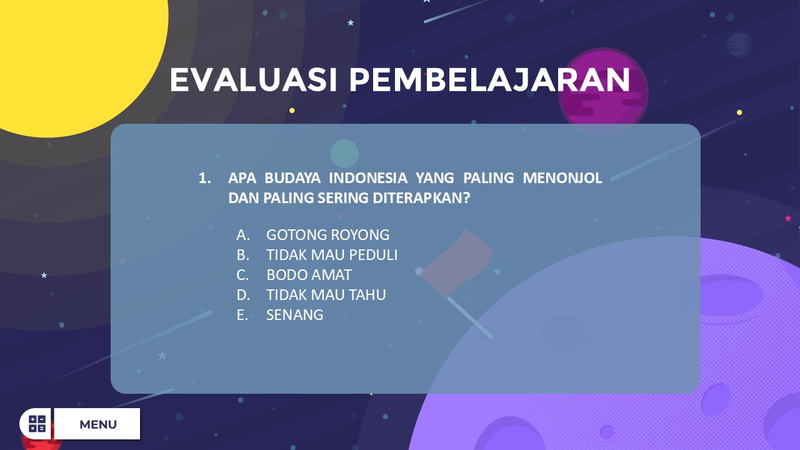 EVALUASI PEMBELAJARAN

1. APA BUDAYA INDONESIA YANG PALING MENONJOL DAN PALING SERING DITERAPKAN?

A. GOTONG ROYONG
B. TIDAK MAU PEDULI
C. BODO AMAT
D. TIDAK MAU TAHU
E. SENANG

MENU